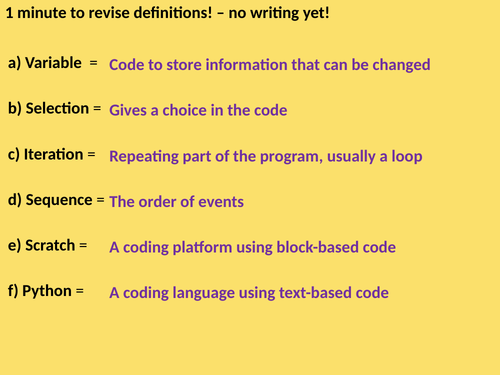 1 minute to revise definitions! – no writing yet!

a) Variable = Code to store information that can be changed

b) Selection = Gives a choice in the code

c) Iteration = Repeating part of the program, usually a loop

d) Sequence = The order of events

e) Scratch = A coding platform using block-based code

f) Python = A coding language using text-based code